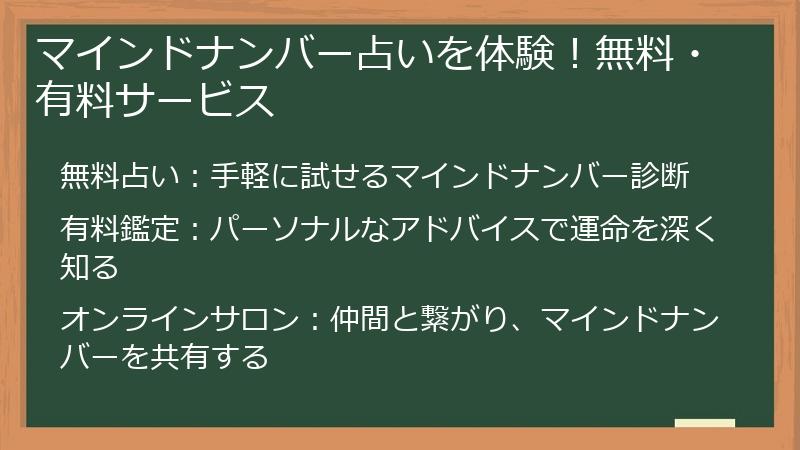 マインドナンバー占いを体験！無料・有料サービス

無料占い：手軽に試せるマインドナンバー診断

有料鑑定：パーソナルなアドバイスで運命を深く知る

オンラインサロン：仲間と繋がり、マインドナンバーを共有する